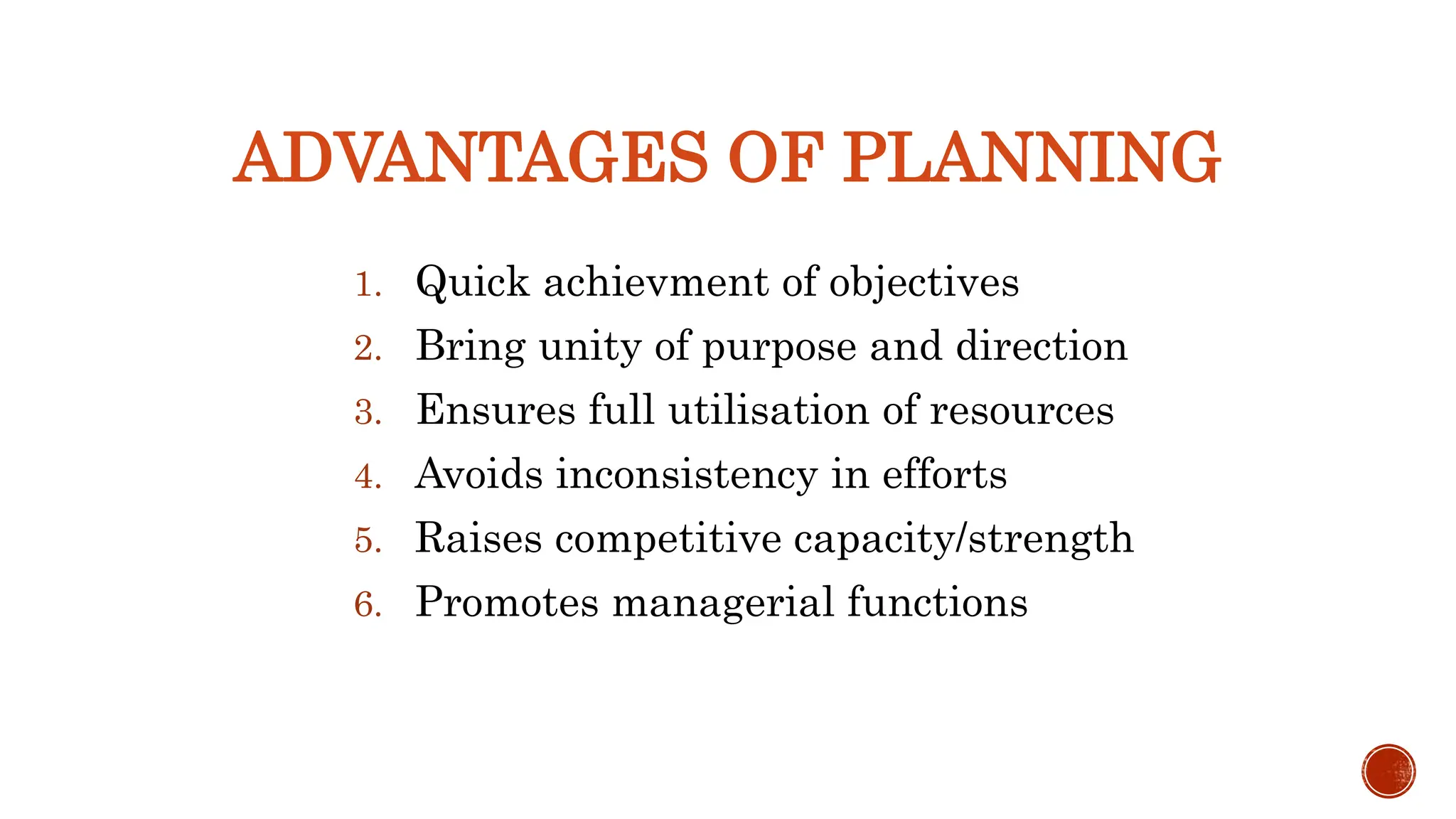 ADVANTAGES OF PLANNING

1. Quick achievment of objectives
2. Bring unity of purpose and direction
3. Ensures full utilisation of resources
4. Avoids inconsistency in efforts
5. Raises competitive capacity/strength
6. Promotes managerial functions